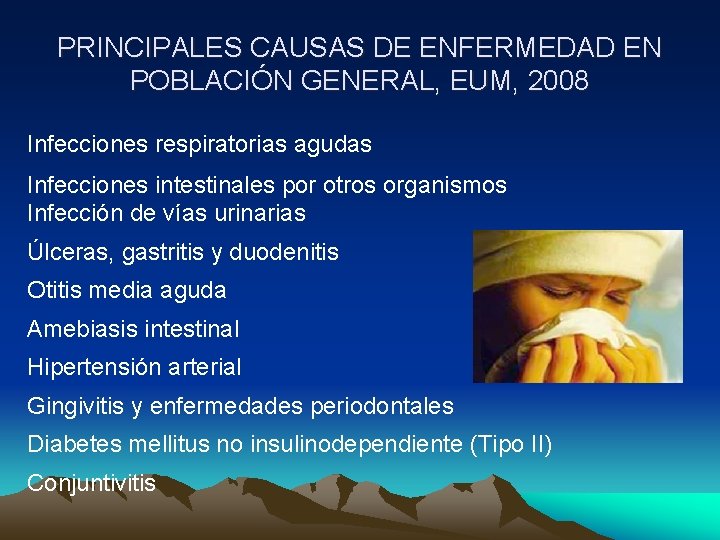 PRINCIPALES CAUSAS DE ENFERMEDAD EN POBLACIÓN GENERAL, EUM, 2008

Infecciones respiratorias agudas

Infecciones intestinales por otros organismos
Infección de vías urinarias

Úlceras, gastritis y duodenitis

Otitis media aguda

Amebiasis intestinal

Hipertensión arterial

Gingivitis y enfermedades periodontales

Diabetes mellitus no insulinodependiente (Tipo II)

Conjuntivitis